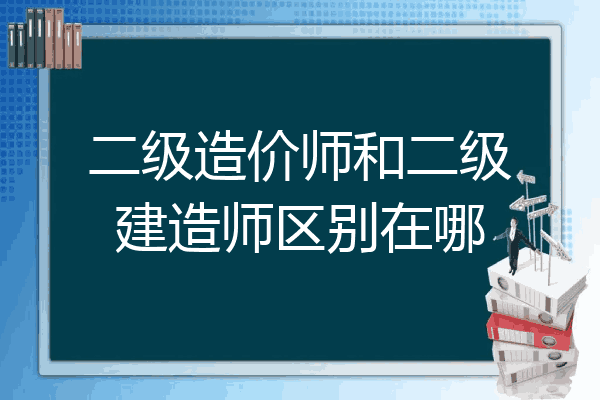 二级造价师和二级建造师区别在哪